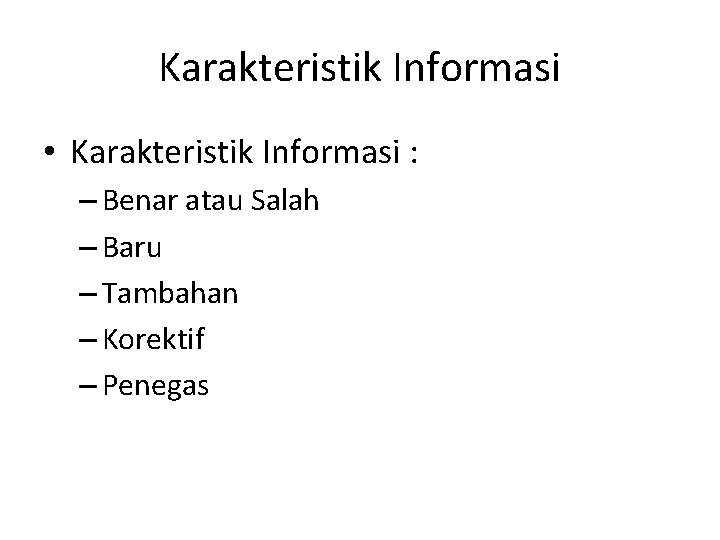 Karakteristik Informasi

• Karakteristik Informasi :
– Benar atau Salah
– Baru
– Tambahan
– Korektif
– Penegas